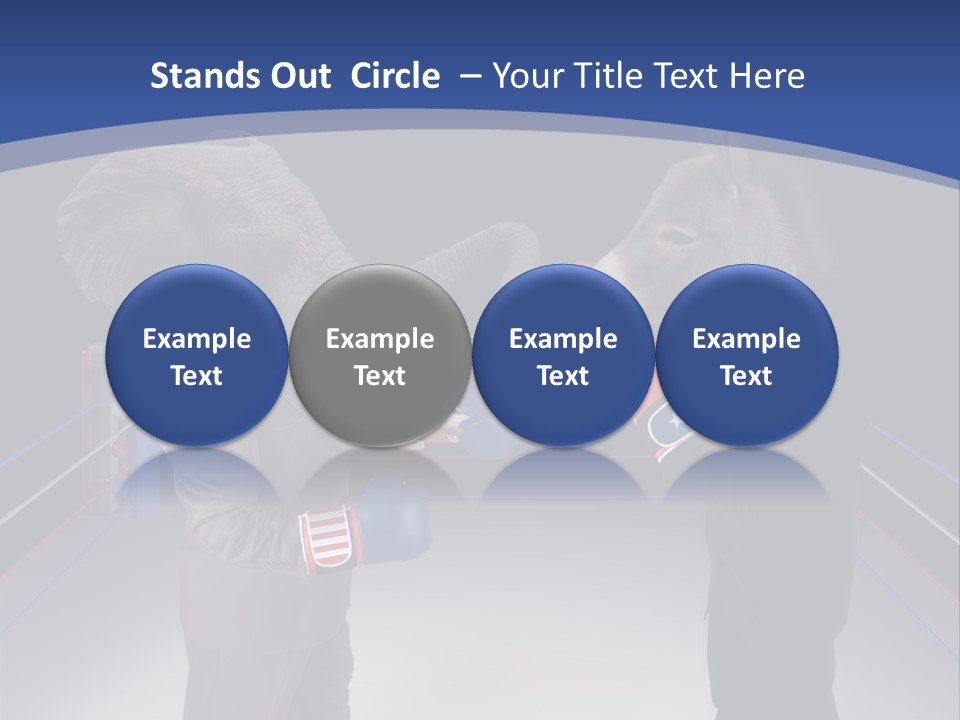 Stands Out Circle – Your Title Text Here

Example Text

Example Text

Example Text

Example Text